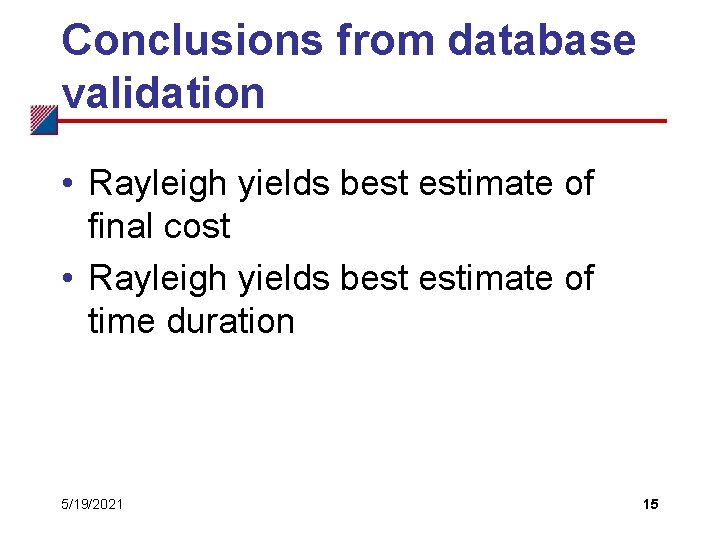 Conclusions from database validation

• Rayleigh yields best estimate of final cost
• Rayleigh yields best estimate of time duration

5/19/2021

15